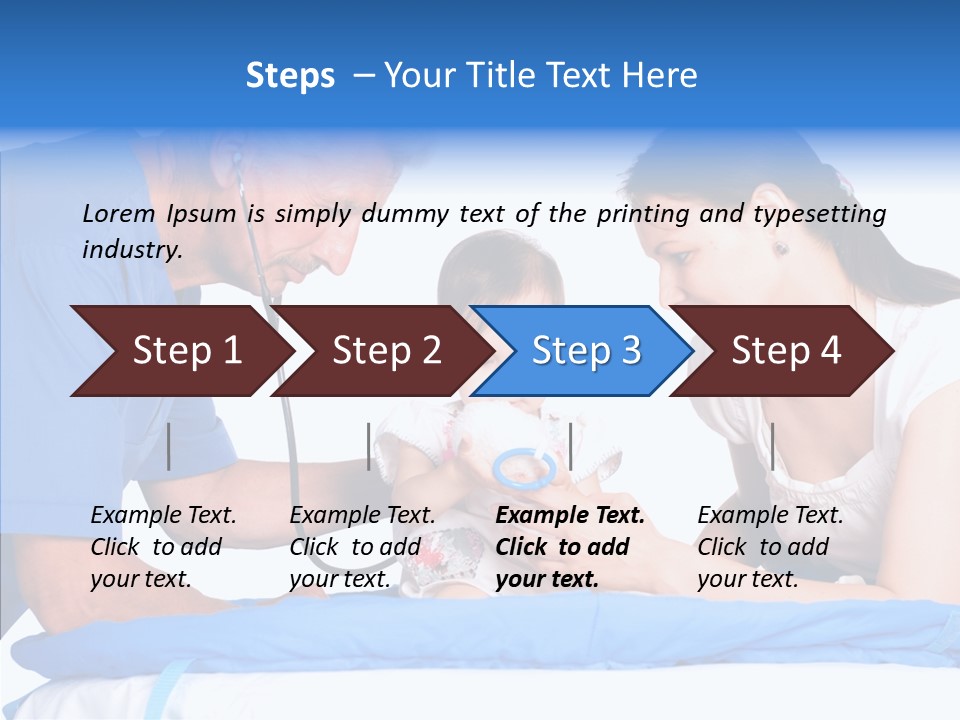 Steps – Your Title Text Here

Lorem Ipsum is simply dummy text of the printing and typesetting industry.

Step 1

Step 2

Step 3

Step 4

Example Text. Click to add your text.

Example Text. Click to add your text.

Example Text. Click to add your text.

Example Text. Click to add your text.